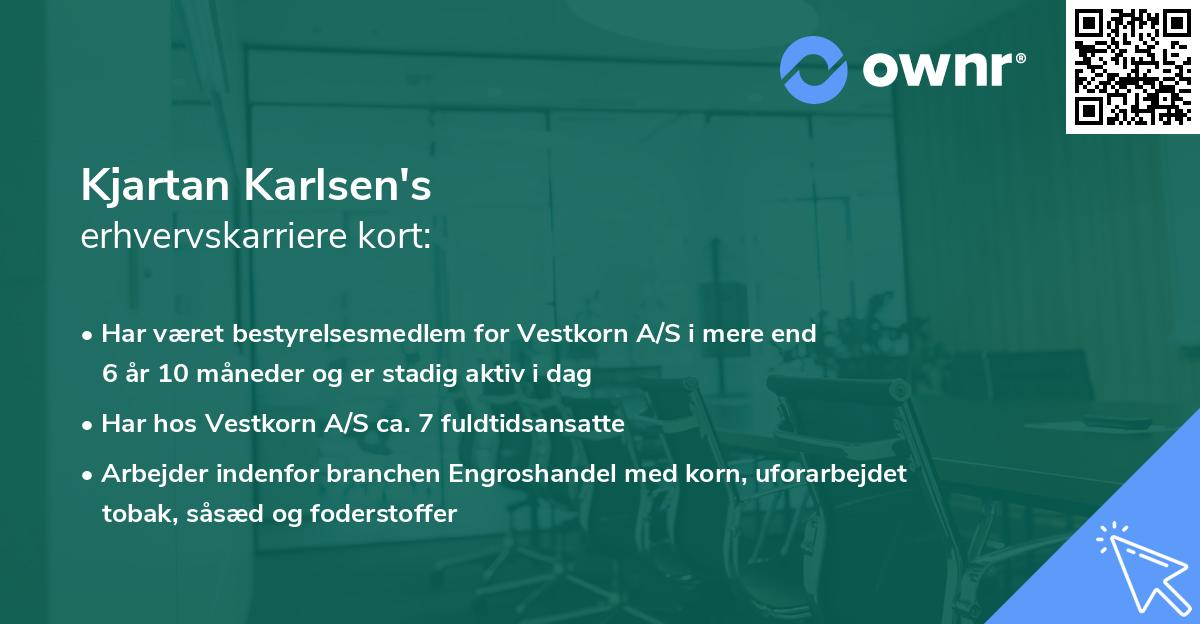 ownr®

Kjartan Karlsen's
erhvervskarriere kort:

• Har været bestyrelsesmedlem for Vestkorn A/S i mere end 6 år 10 måneder og er stadig aktiv i dag

• Har hos Vestkorn A/S ca. 7 fuldtidsansatte

• Arbejder indenfor branchen Engroshandel med korn, uforarbejdet tobak, såsæd og foderstoffer